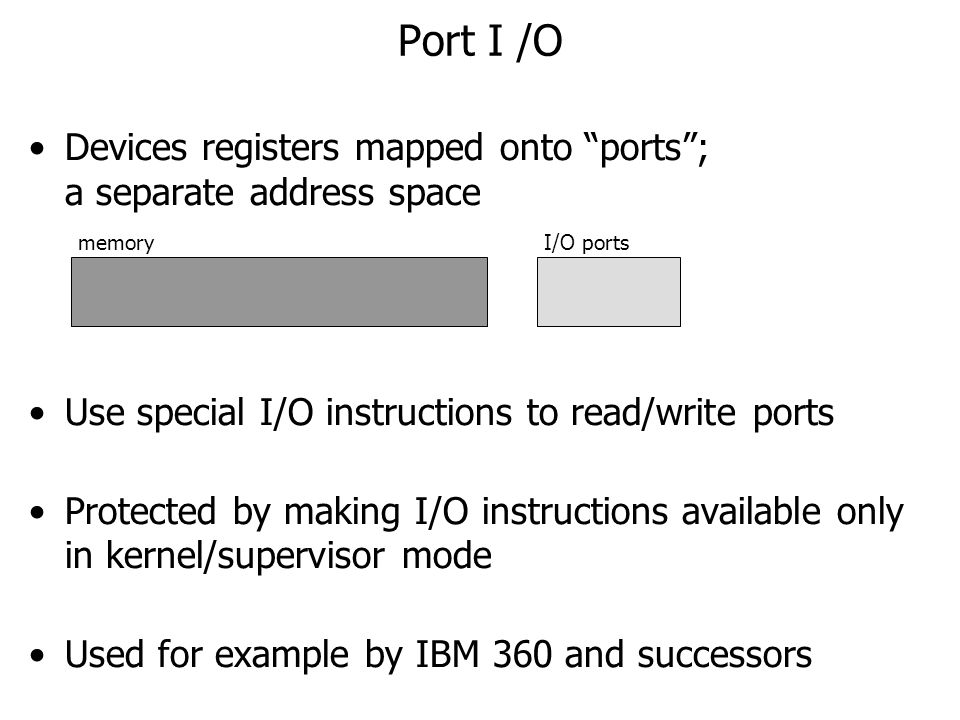 Port I /O

• Devices registers mapped onto “ports”; a separate address space

memory

I/O ports

• Use special I/O instructions to read/write ports

• Protected by making I/O instructions available only in kernel/supervisor mode

• Used for example by IBM 360 and successors